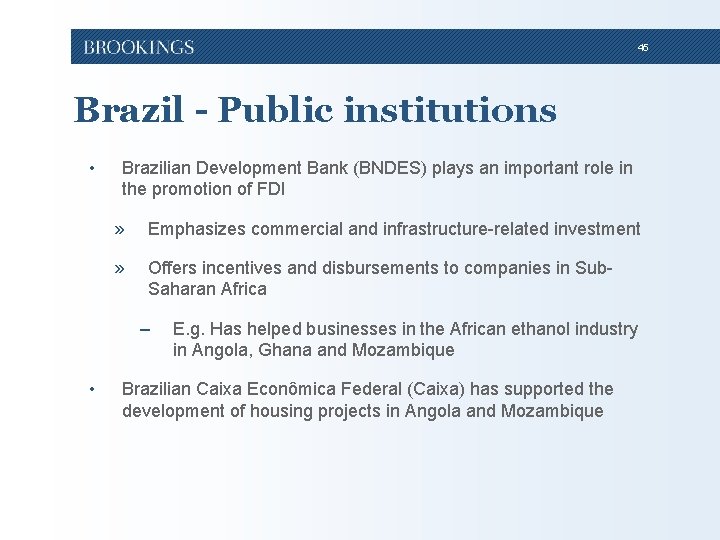 BROOKINGS

45

Brazil - Public institutions

• Brazilian Development Bank (BNDES) plays an important role in the promotion of FDI

» Emphasizes commercial and infrastructure-related investment

» Offers incentives and disbursements to companies in Sub-Saharan Africa

– E.g. Has helped businesses in the African ethanol industry in Angola, Ghana and Mozambique

• Brazilian Caixa Econômica Federal (Caixa) has supported the development of housing projects in Angola and Mozambique